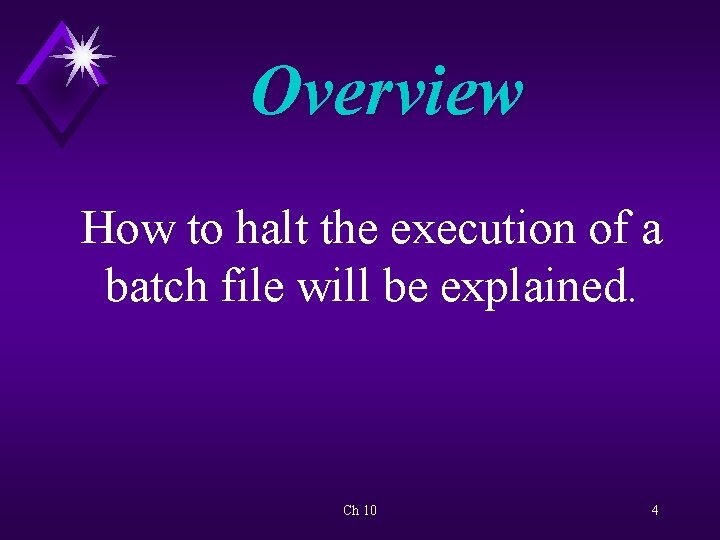 Overview

How to halt the execution of a batch file will be explained.

Ch 10

4